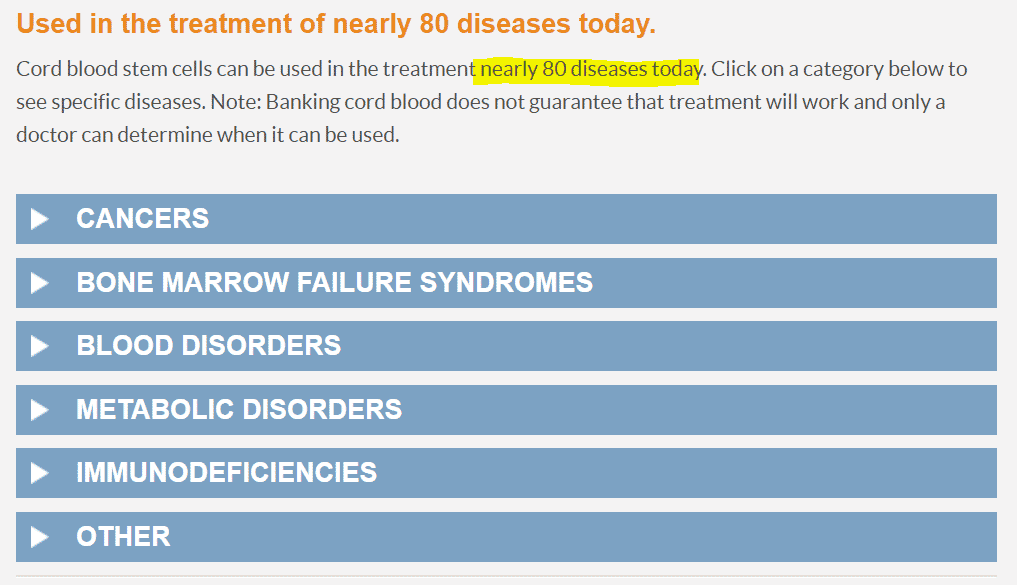 Used in the treatment of nearly 80 diseases today.

Cord blood stem cells can be used in the treatment nearly 80 diseases today. Click on a category below to see specific diseases. Note: Banking cord blood does not guarantee that treatment will work and only a doctor can determine when it can be used.

CANCERS

BONE MARROW FAILURE SYNDROMES

BLOOD DISORDERS

METABOLIC DISORDERS

IMMUNODEFICIENCIES

OTHER